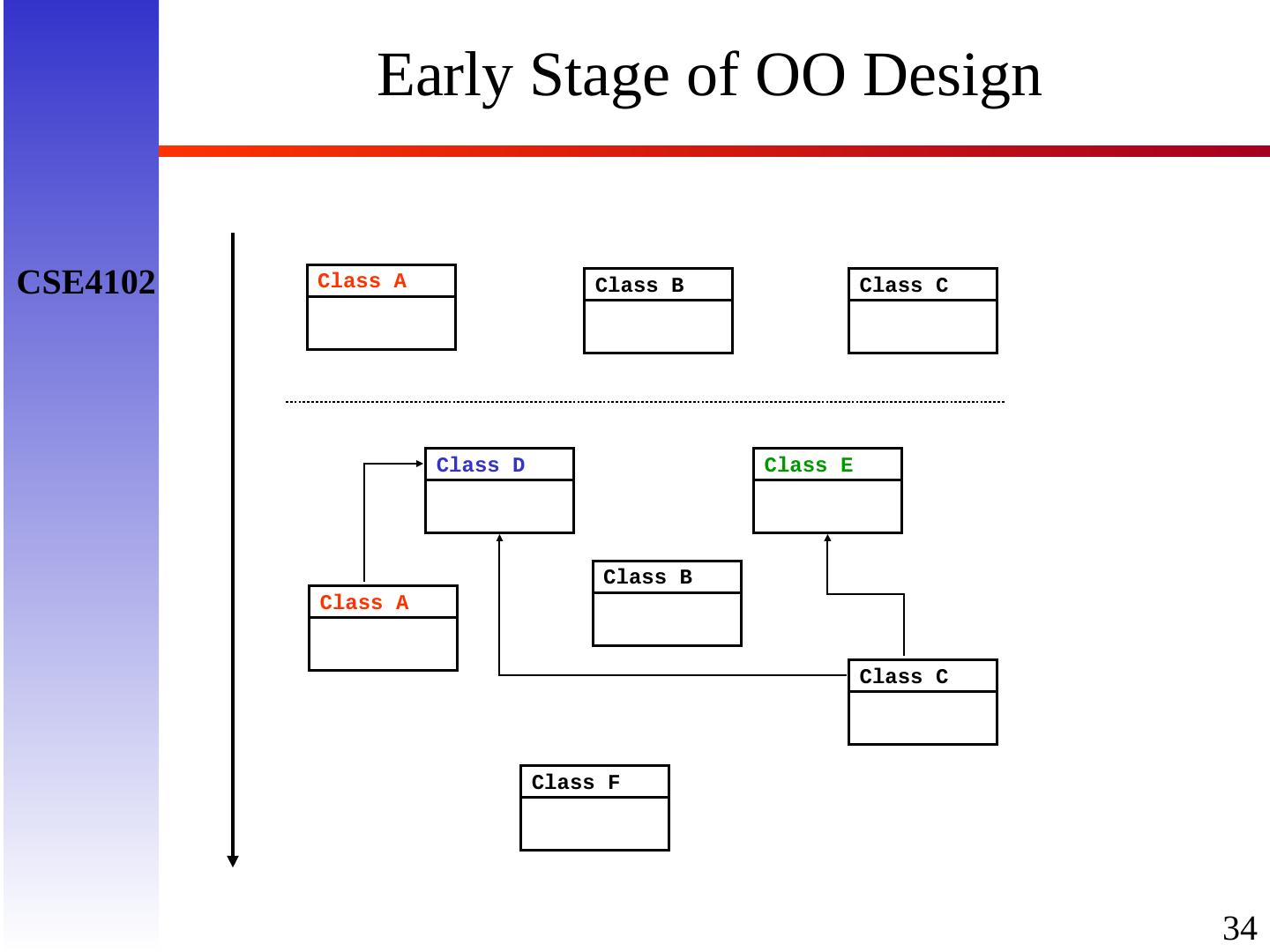 Early Stage of OO Design

CSE4102

Class A

Class B

Class C

Class D

Class E

Class B

Class A

Class C

Class F

34